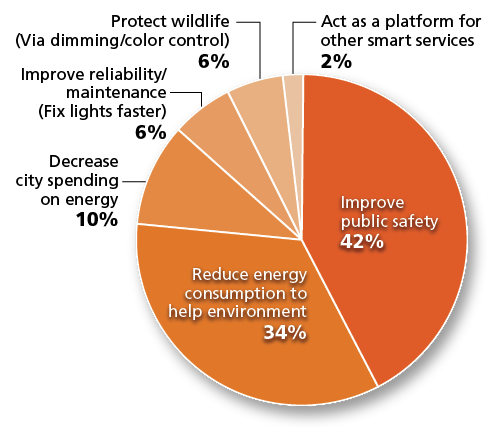 Protect wildlife
(Via dimming/color control)
6%

Act as a platform for
other smart services
2%

Improve reliability/
maintenance
(Fix lights faster)
6%

Decrease
city spending
on energy
10%

Improve
public safety
42%

Reduce energy
consumption to
help environment
34%